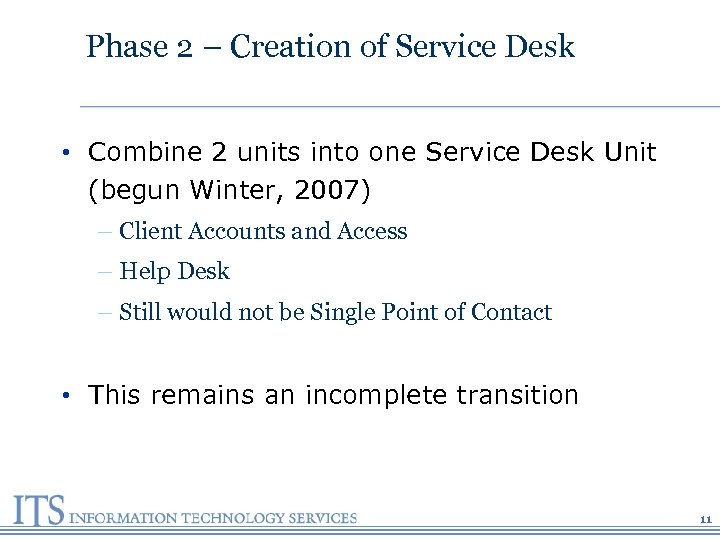 Phase 2 – Creation of Service Desk

• Combine 2 units into one Service Desk Unit (begun Winter, 2007)

– Client Accounts and Access

– Help Desk

– Still would not be Single Point of Contact

• This remains an incomplete transition

ITS INFORMATION TECHNOLOGY SERVICES

11